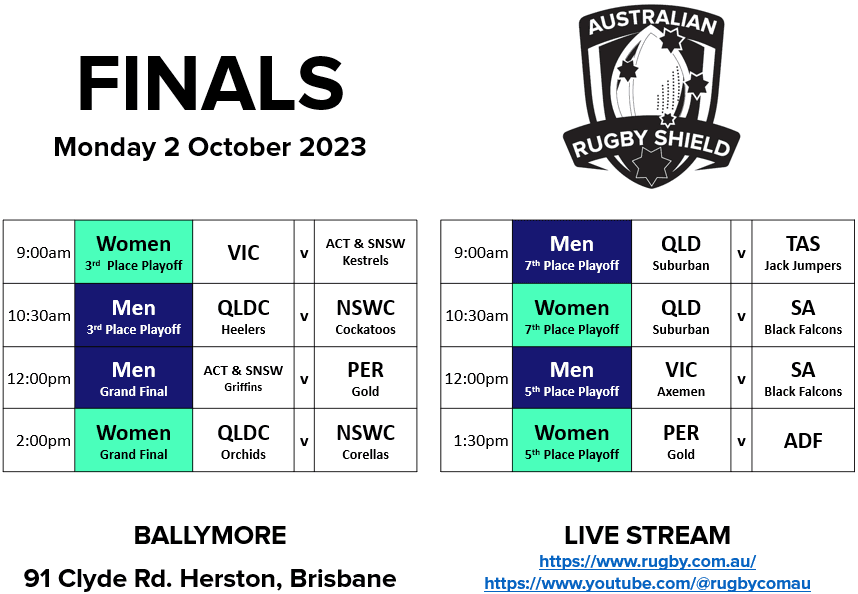 FINALS
Monday 2 October 2023

AUSTRALIAN RUGBY SHIELD

| 9:00am | Women 3rd Place Playoff | VIC | v | ACT & SNSW Kestrels |
|---|---|---|---|---|
| 10:30am | Men 3rd Place Playoff | QLDC Heelers | v | NSWC Cockatoos |
| 12:00pm | Men Grand Final | ACT & SNSW Griffins | v | PER Gold |
| 2:00pm | Women Grand Final | QLDC Orchids | v | NSWC Corellas |

| 9:00am | Men 7th Place Playoff | QLD Suburban | v | TAS Jack Jumpers |
|---|---|---|---|---|
| 10:30am | Women 7th Place Playoff | QLD Suburban | v | SA Black Falcons |
| 12:00pm | Men 5th Place Playoff | VIC Axemen | v | SA Black Falcons |
| 1:30pm | Women 5th Place Playoff | PER Gold | v | ADF |

BALLYMORE
91 Clyde Rd. Herston, Brisbane

LIVE STREAM
https://www.rugby.com.au/
https://www.youtube.com/@rugbycomau